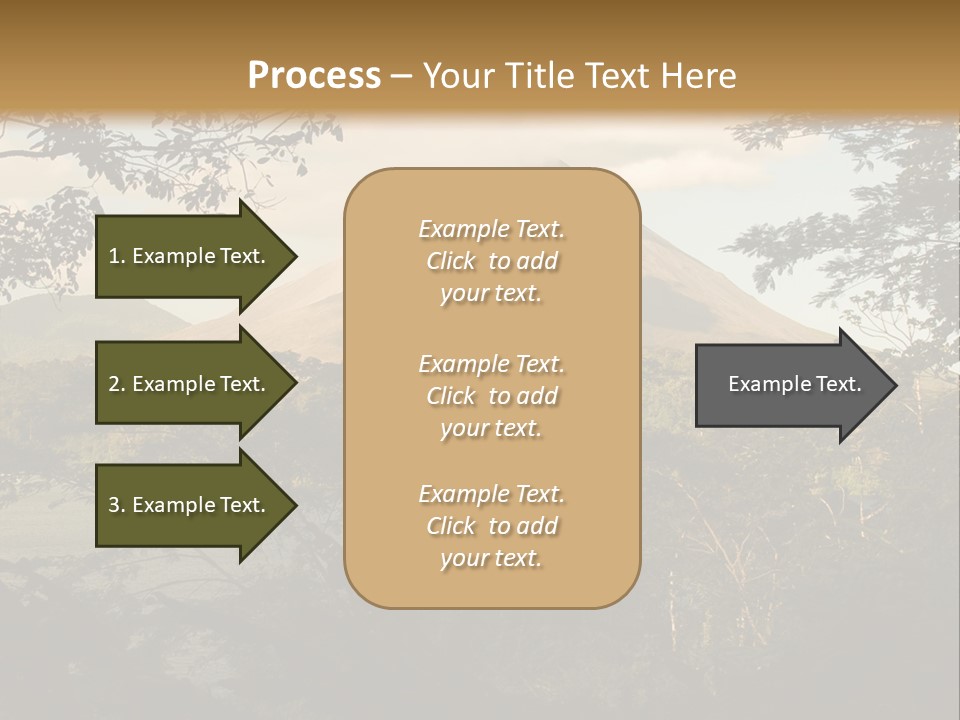 Process – Your Title Text Here

1. Example Text.

2. Example Text.

3. Example Text.

Example Text. Click to add your text.

Example Text. Click to add your text.

Example Text. Click to add your text.

Example Text.